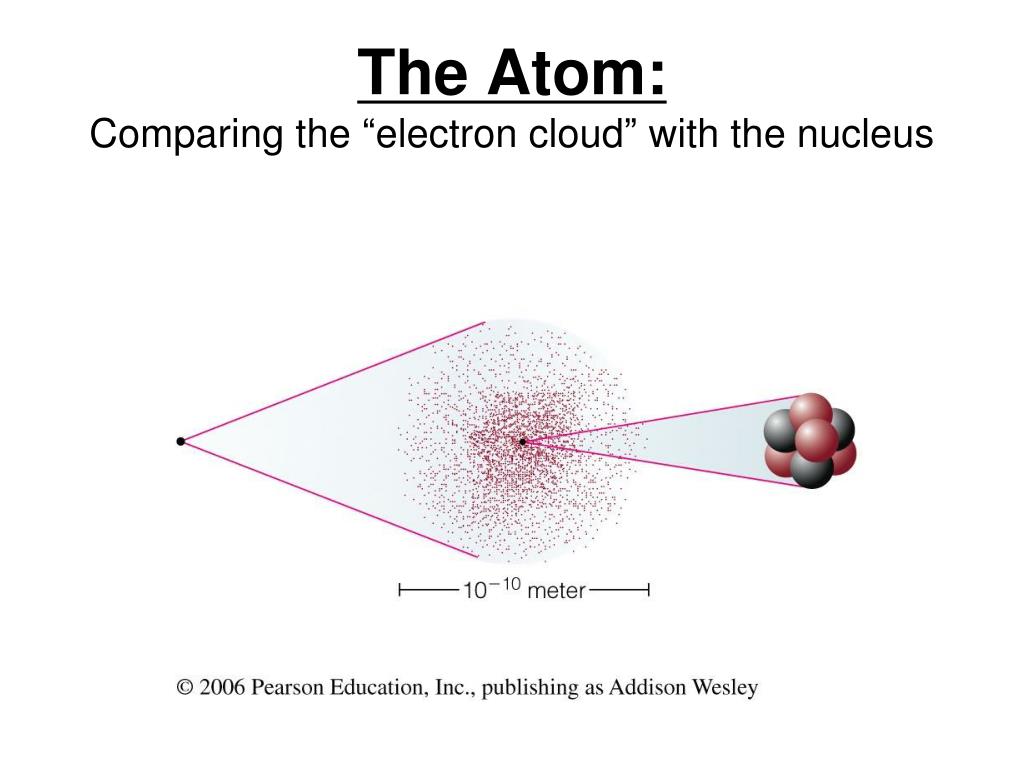 The Atom:
Comparing the “electron cloud” with the nucleus

$10^{-10}$ meter

© 2006 Pearson Education, Inc., publishing as Addison Wesley